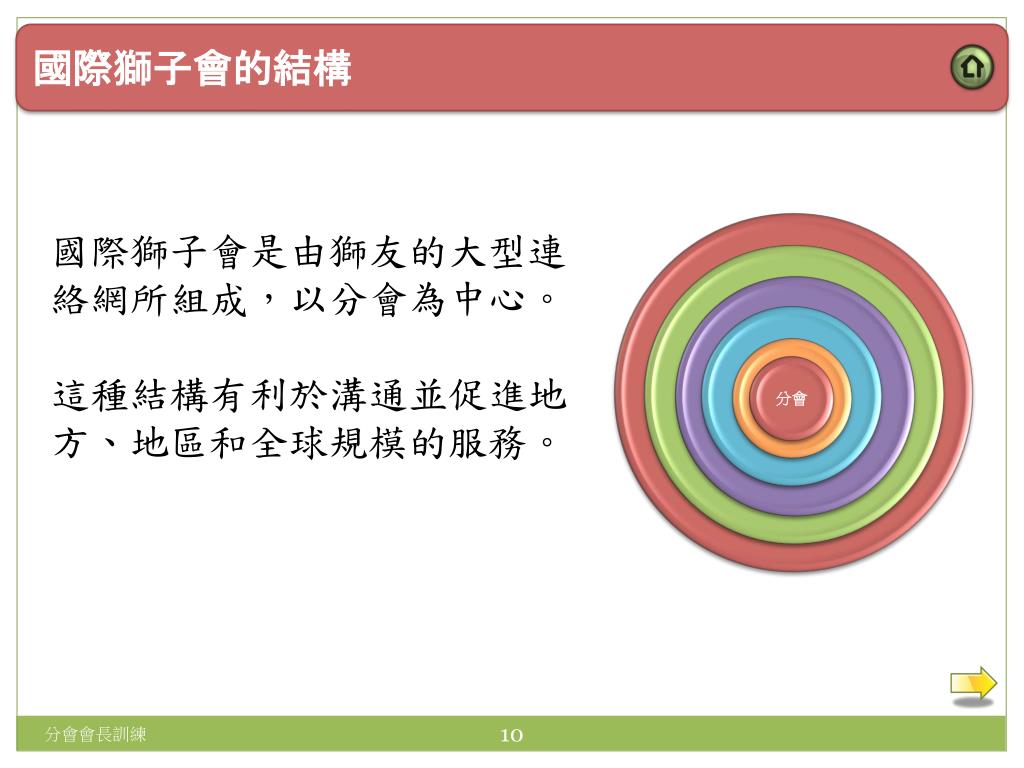 國際獅子會的結構

國際獅子會是由獅友的大型連絡網所組成，以分會為中心。

這種結構有利於溝通並促進地方、地區和全球規模的服務。

分會

分會會長訓練

10